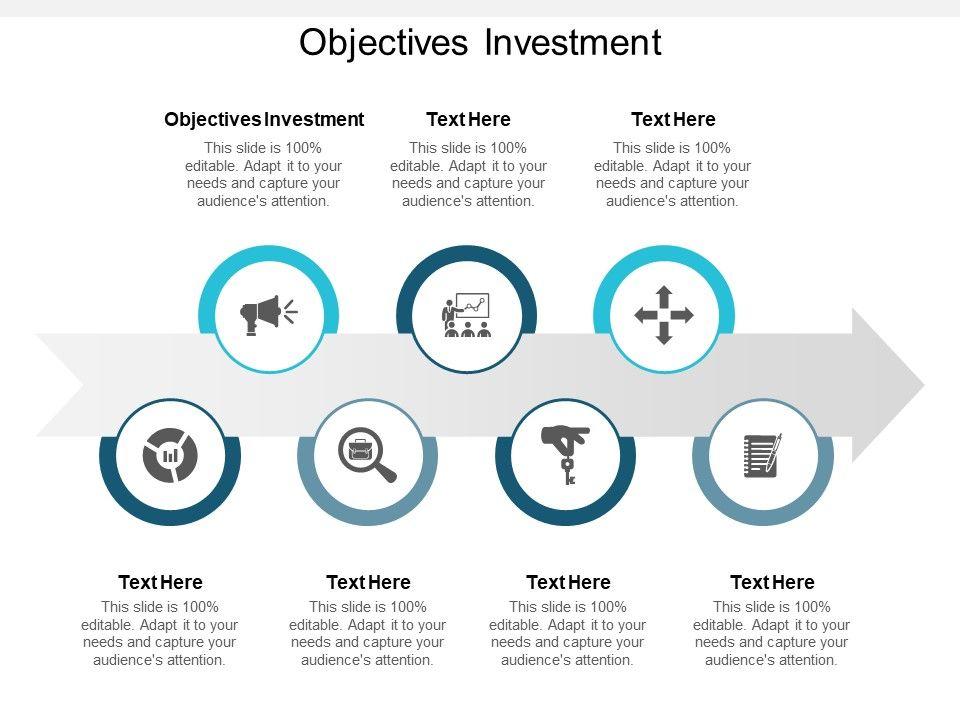 Objectives Investment

Objectives Investment
This slide is 100% editable. Adapt it to your needs and capture your audience's attention.

Text Here
This slide is 100% editable. Adapt it to your needs and capture your audience's attention.

Text Here
This slide is 100% editable. Adapt it to your needs and capture your audience's attention.

Text Here
This slide is 100% editable. Adapt it to your needs and capture your audience's attention.

Text Here
This slide is 100% editable. Adapt it to your needs and capture your audience's attention.

Text Here
This slide is 100% editable. Adapt it to your needs and capture your audience's attention.

Text Here
This slide is 100% editable. Adapt it to your needs and capture your audience's attention.